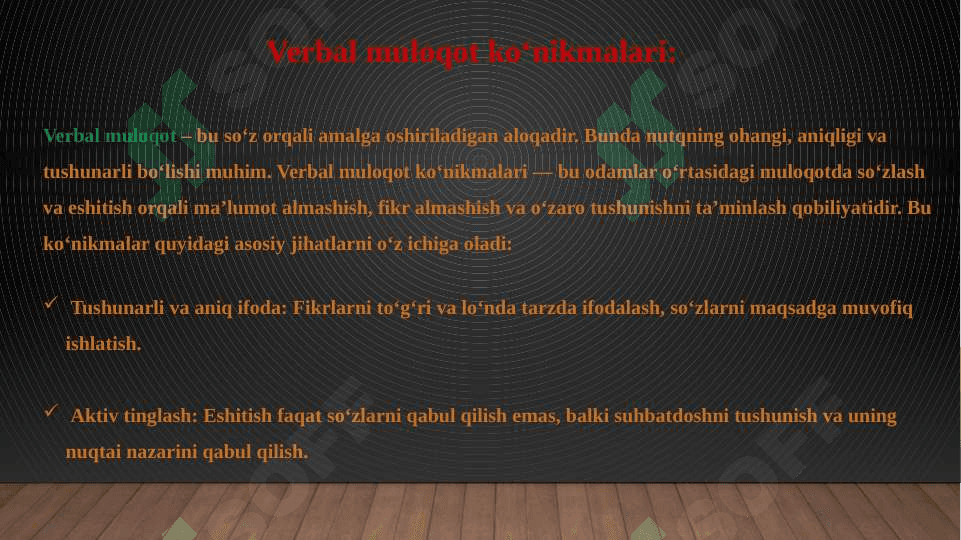 Verbal muloqot ko‘nikmalari:

Verbal muloqot – bu so‘z orqali amalga oshiriladigan aloqadir. Bunda nutqning ohangi, aniqligi va tushunarli bo‘lishi muhim. Verbal muloqot ko‘nikmalari — bu odamlar o‘rtasidagi muloqotda so‘zlash va eshitish orqali ma’lumot almashish, fikr almashish va o‘zaro tushunishni ta’minlash qobiliyatidir. Bu ko‘nikmalar quyidagi asosiy jihatlarni o‘z ichiga oladi:

✓ Tushunarli va aniq ifoda: Fikrlarni to‘g‘ri va lo‘nda tarzda ifodalash, so‘zlarni maqsadga muvofiq ishlatish.

✓ Aktiv tinglash: Eshitish faqat so‘zlarni qabul qilish emas, balki suhbatdoshni tushunish va uning nuqtai nazarini qabul qilish.